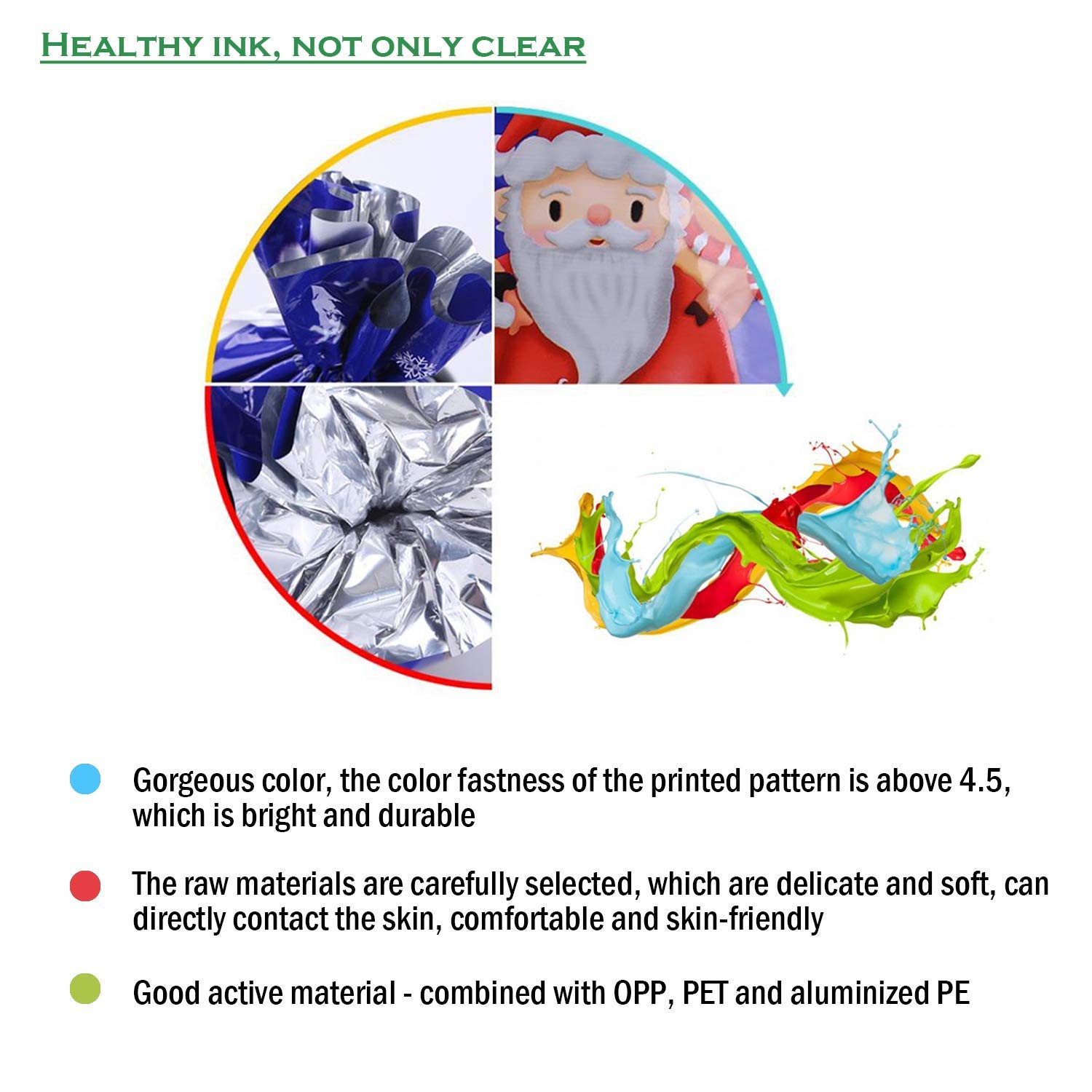 HEALTHY INK, NOT ONLY CLEAR

Gorgeous color, the color fastness of the printed pattern is above 4.5, which is bright and durable

The raw materials are carefully selected, which are delicate and soft, can directly contact the skin, comfortable and skin-friendly

Good active material - combined with OPP, PET and aluminized PE